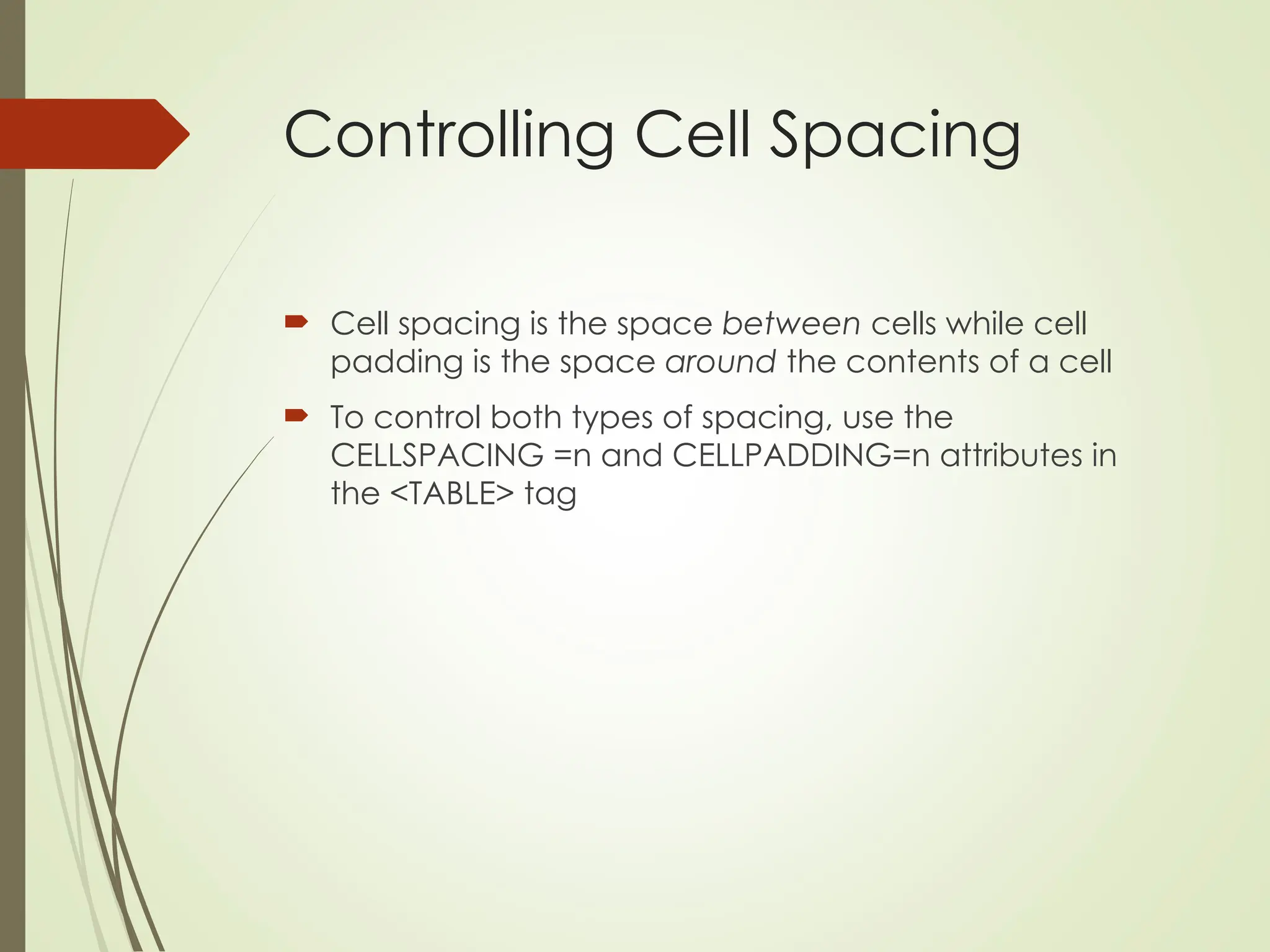 Controlling Cell Spacing

Cell spacing is the space between cells while cell padding is the space around the contents of a cell

To control both types of spacing, use the CELLSPACING =n and CELLPADDING=n attributes in the <TABLE> tag